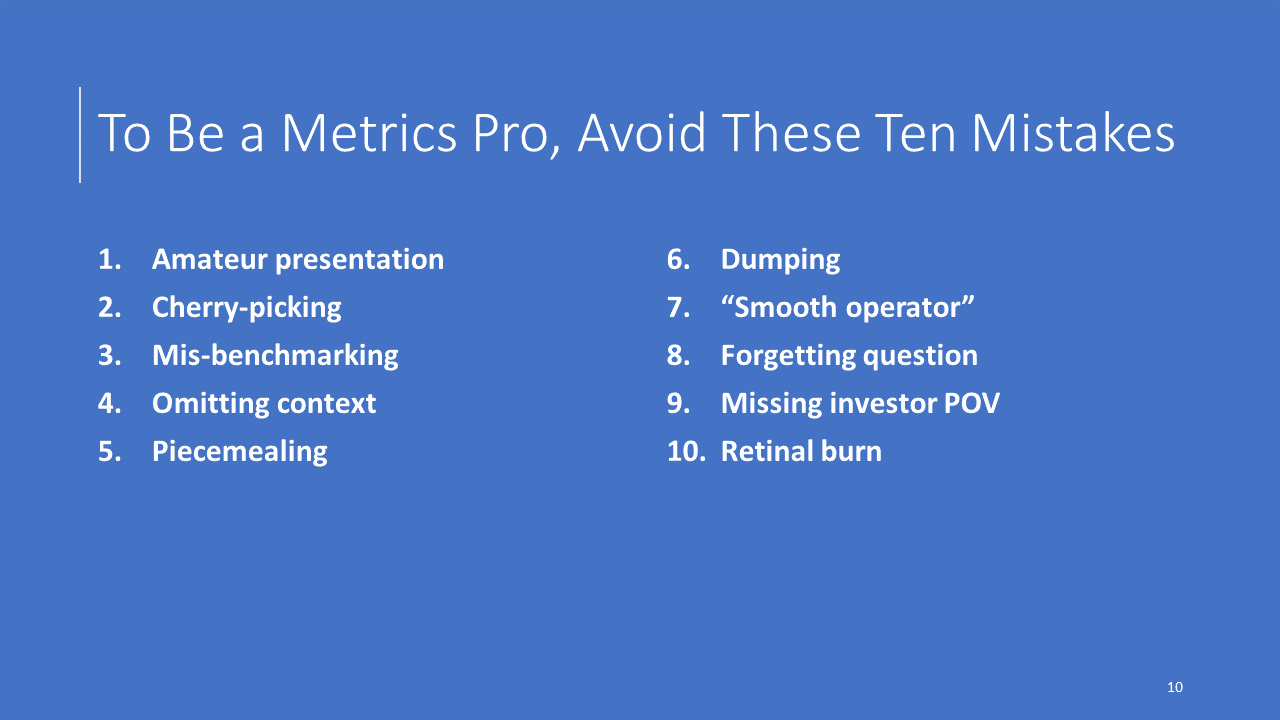 To Be a Metrics Pro, Avoid These Ten Mistakes

1. Amateur presentation
2. Cherry-picking
3. Mis-benchmarking
4. Omitting context
5. Piecemealing

6. Dumping
7. "Smooth operator"
8. Forgetting question
9. Missing investor POV
10. Retinal burn

10